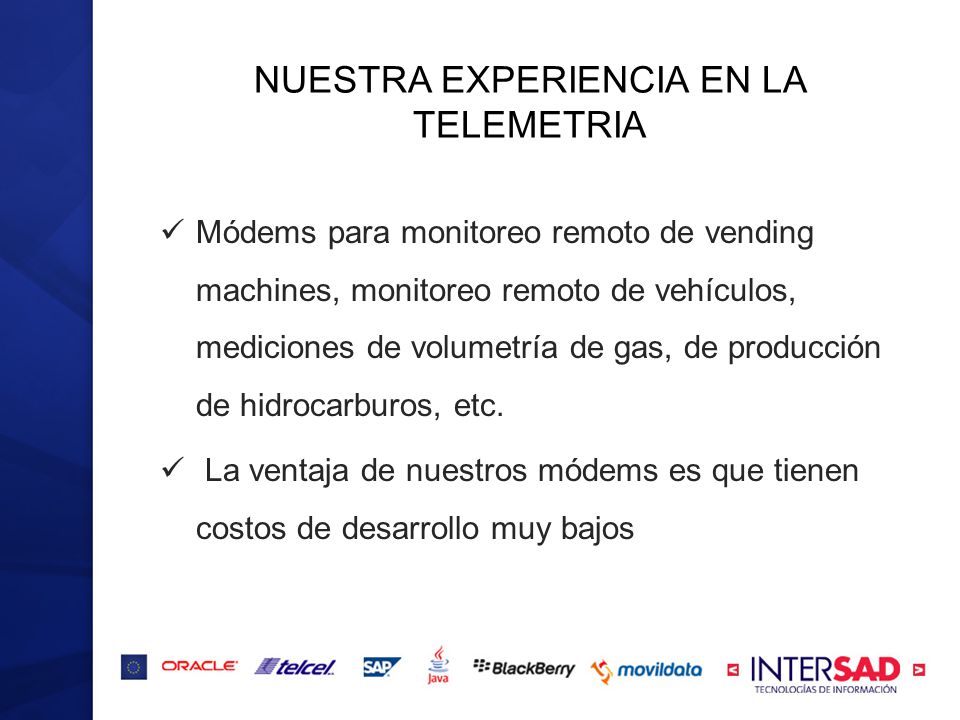 NUESTRA EXPERIENCIA EN LA TELEMETRIA

✓ Módems para monitoreo remoto de vending machines, monitoreo remoto de vehículos, mediciones de volumetría de gas, de producción de hidrocarburos, etc.

✓ La ventaja de nuestros módems es que tienen costos de desarrollo muy bajos

ORACLE telcel SAP Java BlackBerry movildata INTERSAD TECNOLOGÍAS DE INFORMACIÓN